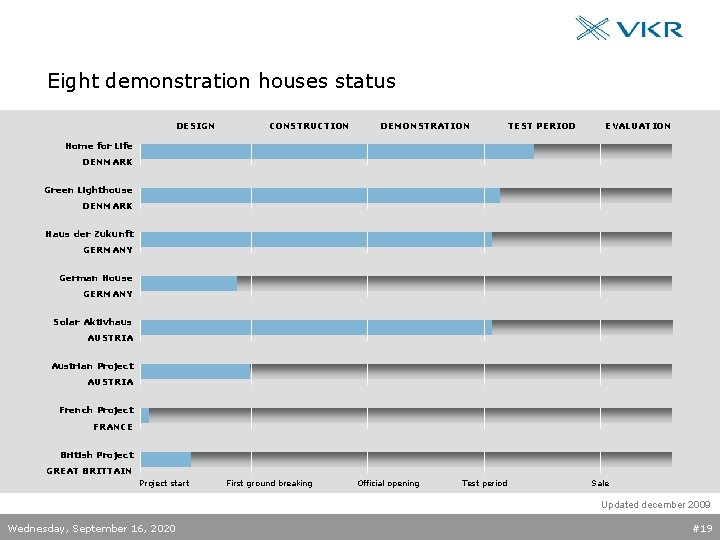 VKR

Eight demonstration houses status

DESIGN CONSTRUCTION DEMONSTRATION TEST PERIOD EVALUATION

Home for Life
DENMARK

Green Lighthouse
DENMARK

Haus der Zukunft
GERMANY

German House
GERMANY

Solar Aktivhaus
AUSTRIA

Austrian Project
AUSTRIA

French Project
FRANCE

British Project
GREAT BRITTAIN

Project start First ground breaking Official opening Test period Sale

Updated december 2009

Wednesday, September 16, 2020

#19